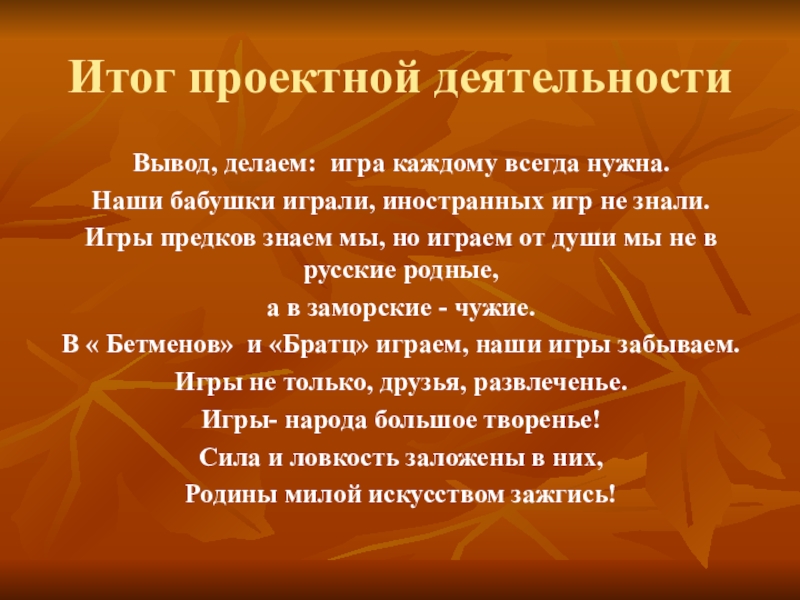 Итог проектной деятельности

Вывод, делаем:  игра каждому всегда нужна.

Наши бабушки играли, иностранных игр не знали.

Игры предков знаем мы, но играем от души мы не в русские родные,

а в заморские - чужие.

В « Бетменов»  и «Братц» играем, наши игры забываем.

Игры не только, друзья, развлеченье.

Игры- народа большое творенье!

Сила и ловкость заложены в них,

Родины милой искусством зажгись!